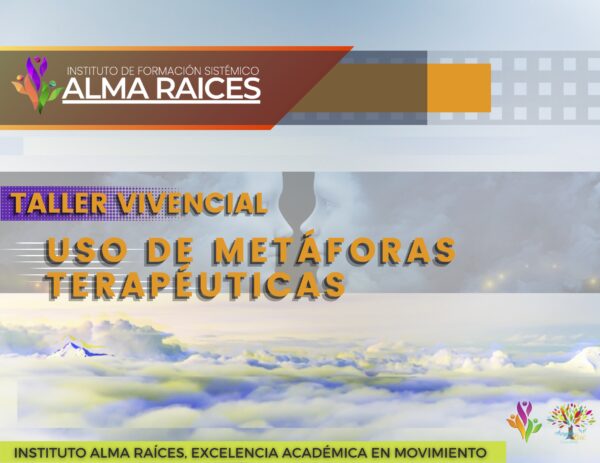 INSTITUTO DE FORMACIÓN SISTÉMICO
ALMA RAICES

TALLER VIVENCIAL

USO DE METÁFORAS TERAPÉUTICAS

INSTITUTO ALMA RAÍCES, EXCELENCIA ACADÉMICA EN MOVIMIENTO